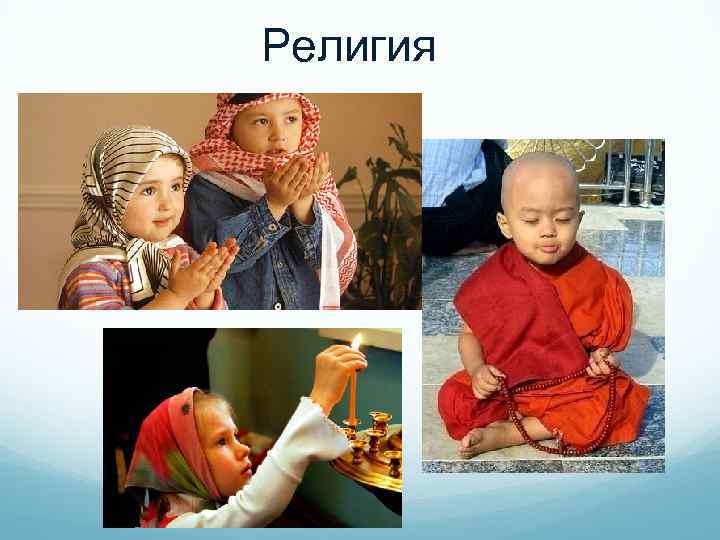 Религия